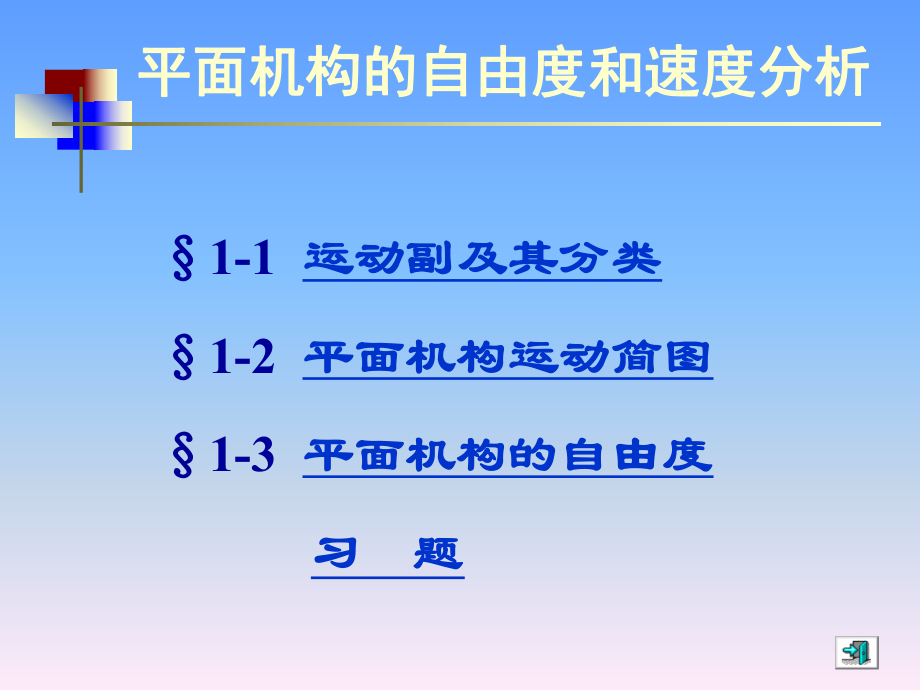 平面机构的自由度和速度分析

§ 1-1 运动副及其分类

§ 1-2 平面机构运动简图

§ 1-3 平面机构的自由度

习 题